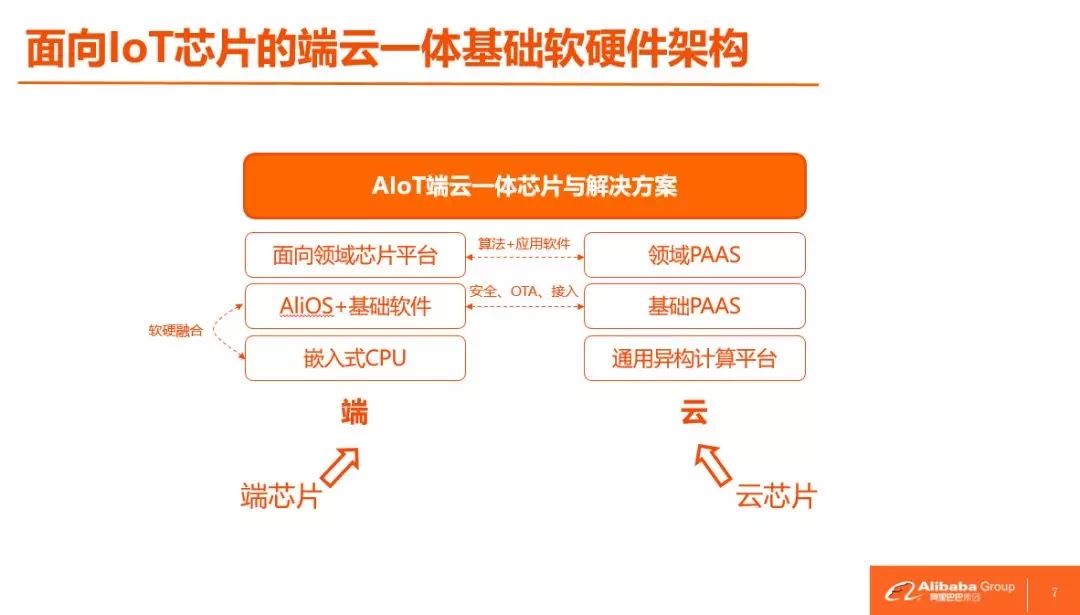 面向IoT芯片的端云一体基础软硬件架构

AIoT端云一体芯片与解决方案

面向领域芯片平台

算法+应用软件

领域PAAS

AliOS+基础软件

安全、OTA、接入

基础PAAS

软硬融合

嵌入式CPU

通用异构计算平台

端

云

端芯片

云芯片

Alibaba Group 阿里巴巴集团

7